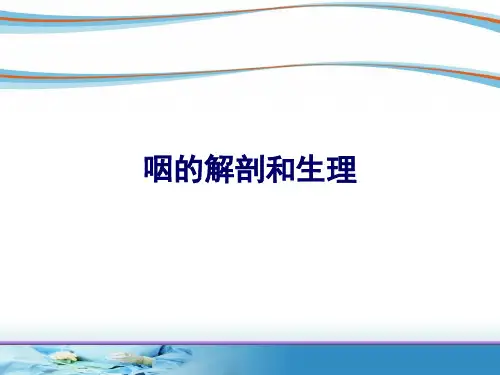 咽的解剖和生理